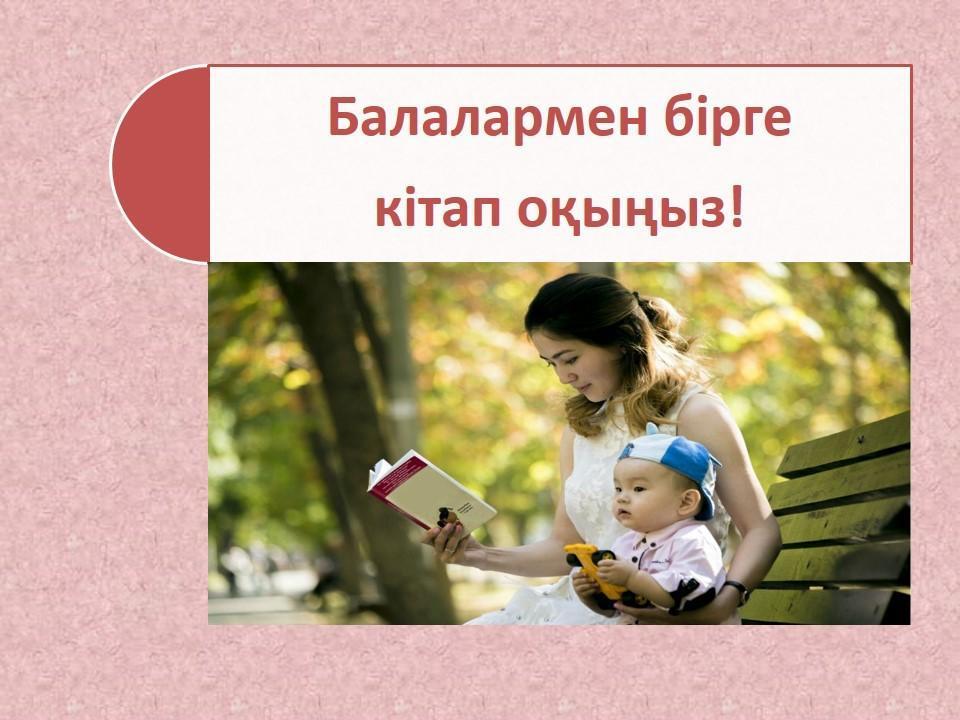 Балалармен бірге кітап оқыңыз!